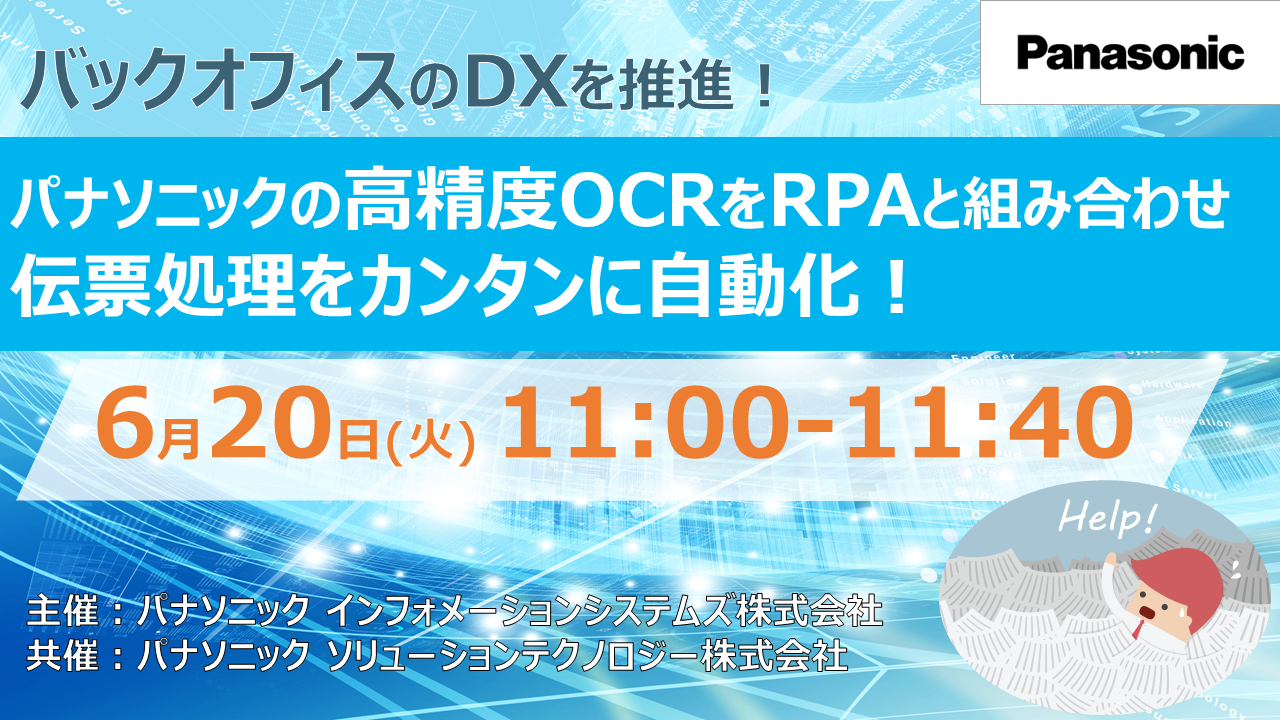 バックオフィスのDXを推進！

Panasonic

パナソニックの高精度OCRをRPAと組み合わせ
伝票処理をカンタンに自動化！

6月20日(火) 11:00-11:40

Help!

主催：パナソニック インフォメーションシステムズ株式会社
共催：パナソニック ソリューションテクノロジー株式会社